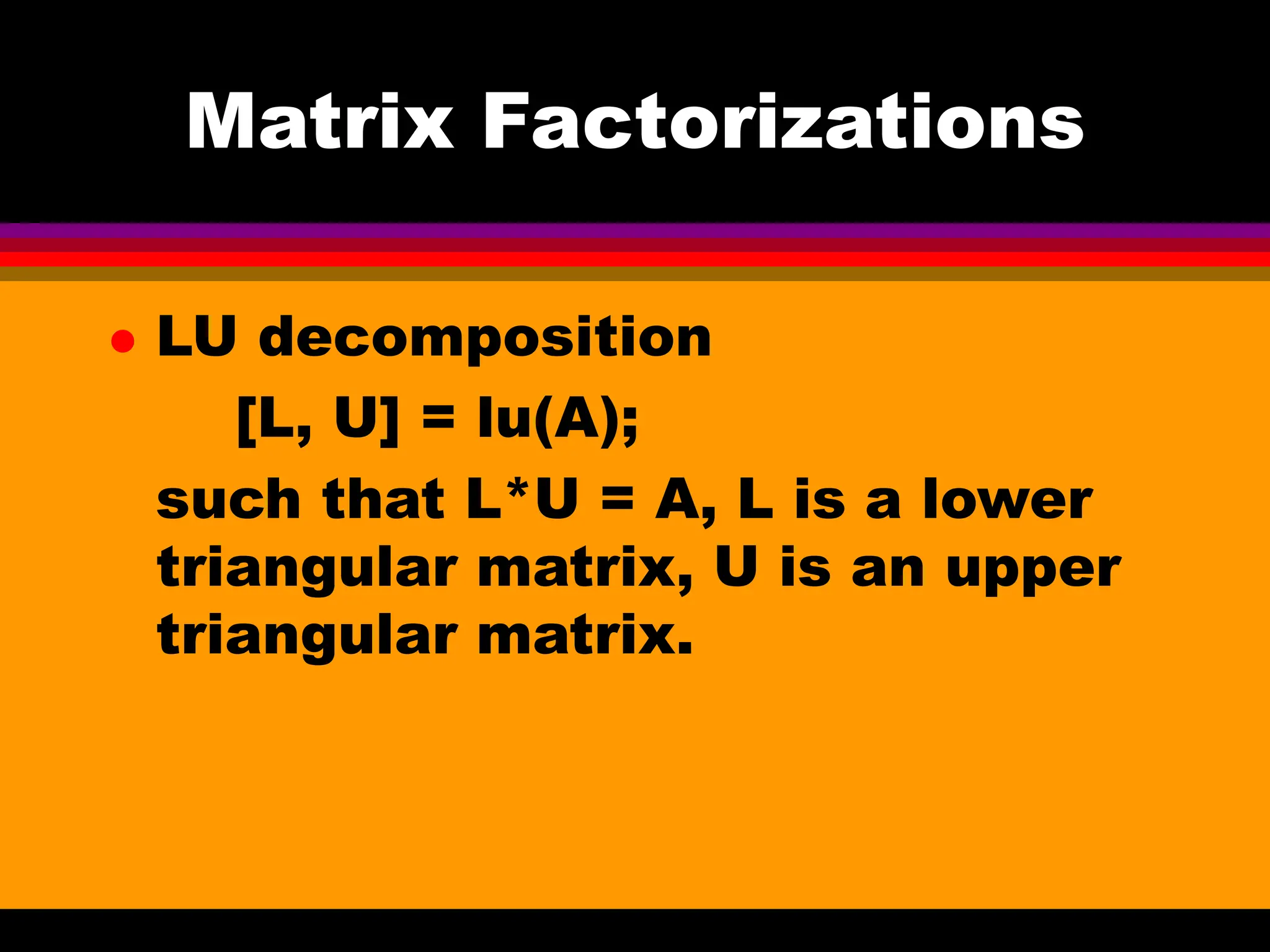 Matrix Factorizations

• LU decomposition

[L, U] = lu(A);

such that L*U = A, L is a lower triangular matrix, U is an upper triangular matrix.